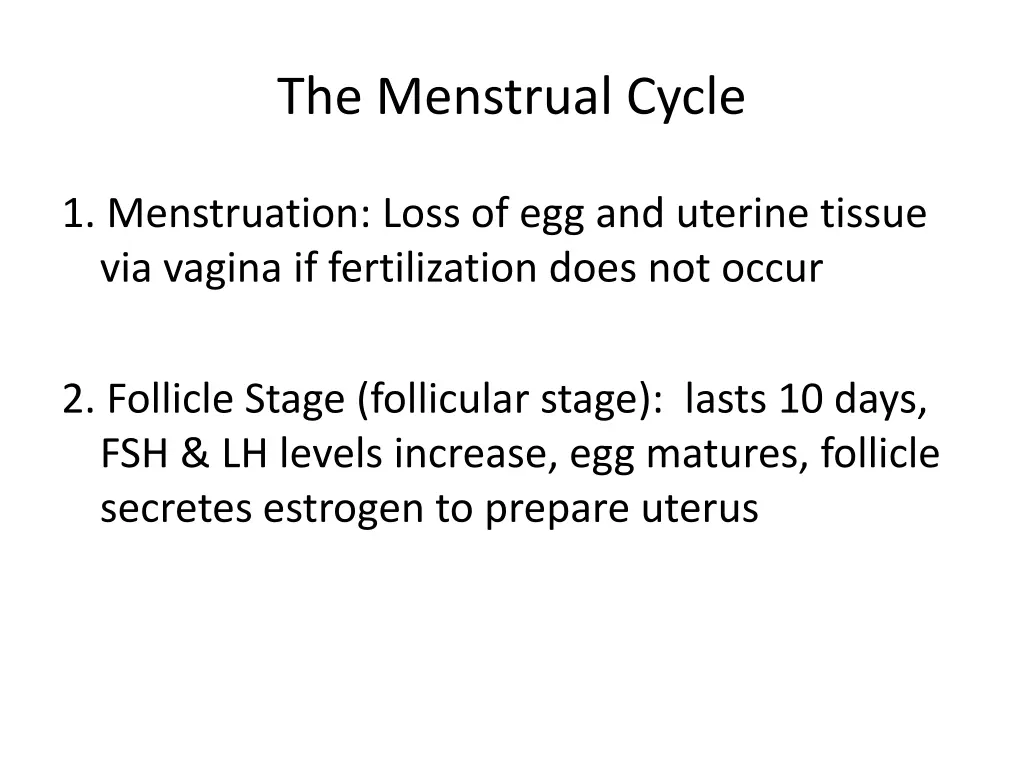 The Menstrual Cycle

1. Menstruation: Loss of egg and uterine tissue via vagina if fertilization does not occur

2. Follicle Stage (follicular stage): lasts 10 days, FSH & LH levels increase, egg matures, follicle secretes estrogen to prepare uterus